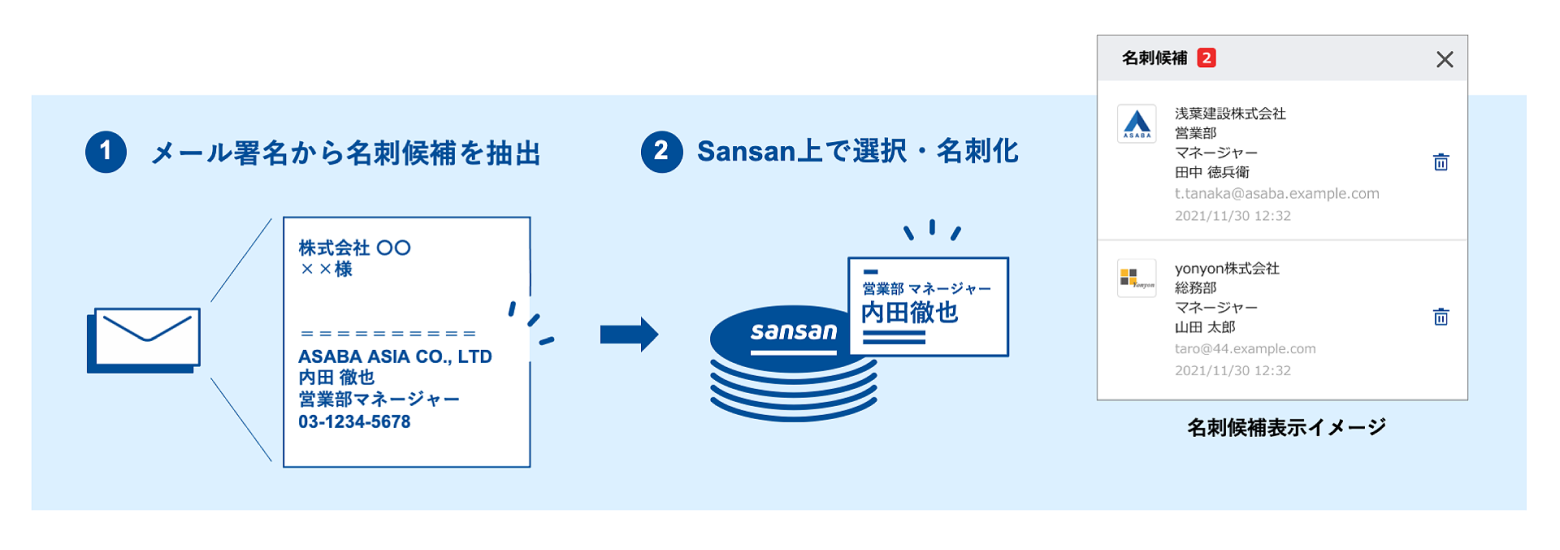 1 メール署名から名刺候補を抽出

株式会社 〇〇
××様

＝＝＝＝＝＝＝＝＝＝
ASABA ASIA CO., LTD
内田 徹也
営業部マネージャー
03-1234-5678

2 Sansan上で選択・名刺化

sansan

営業部 マネージャー
内田徹也

名刺候補 2

ASABA
浅葉建設株式会社
営業部
マネージャー
田中 徳兵衛
t.tanaka@asaba.example.com
2021/11/30 12:32

yonyon
yonyon株式会社
総務部
マネージャー
山田 太郎
taro@44.example.com
2021/11/30 12:32

名刺候補表示イメージ